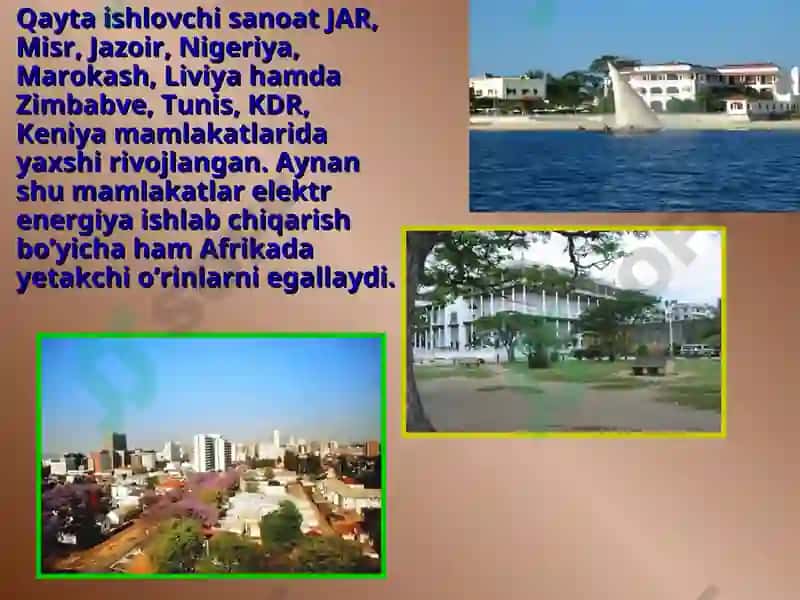 Qayta ishlovchi sanoat JAR, Misr, Jazoir, Nigeriya, Marokash, Liviya hamda Zimbabve, Tunis, KDR, Keniya mamlakatlarida yaxshi rivojlangan. Aynan shu mamlakatlar elektr energiya ishlab chiqarish bo'yicha ham Afrikada yetakchi o'rinlarni egallaydi.